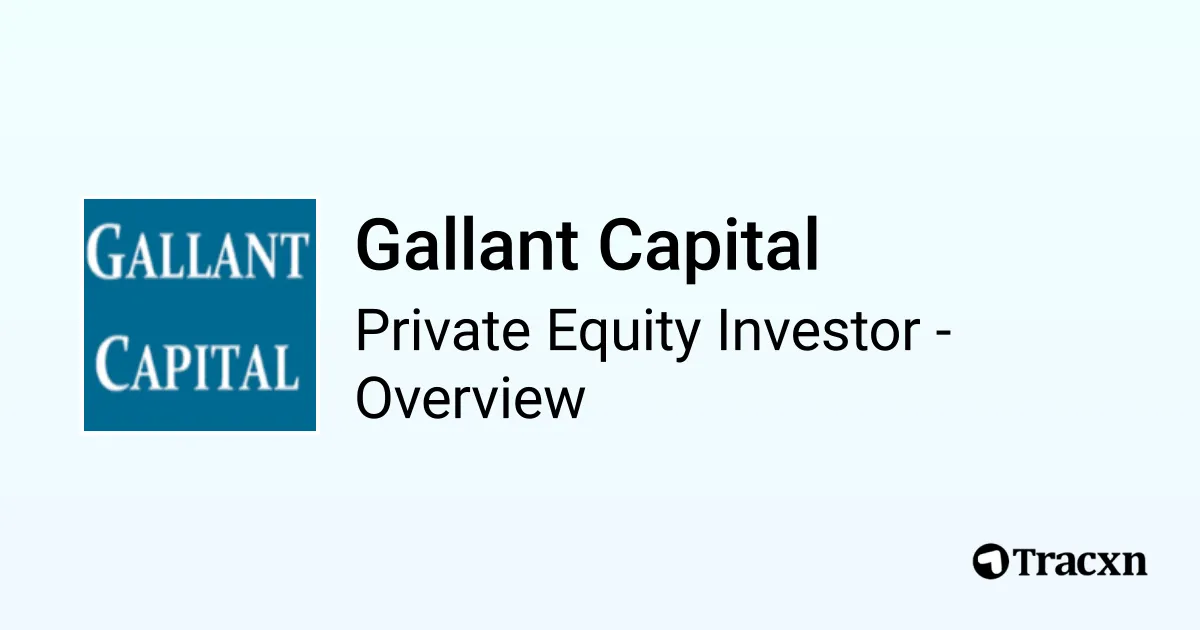 GALLANT CAPITAL

Gallant Capital

Private Equity Investor - Overview

Tracxn